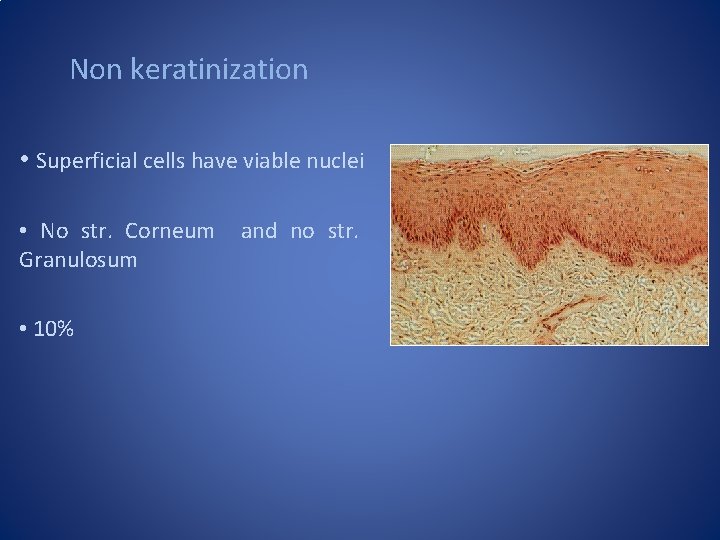 Non keratinization

• Superficial cells have viable nuclei

• No str. Corneum and no str. Granulosum

• 10%